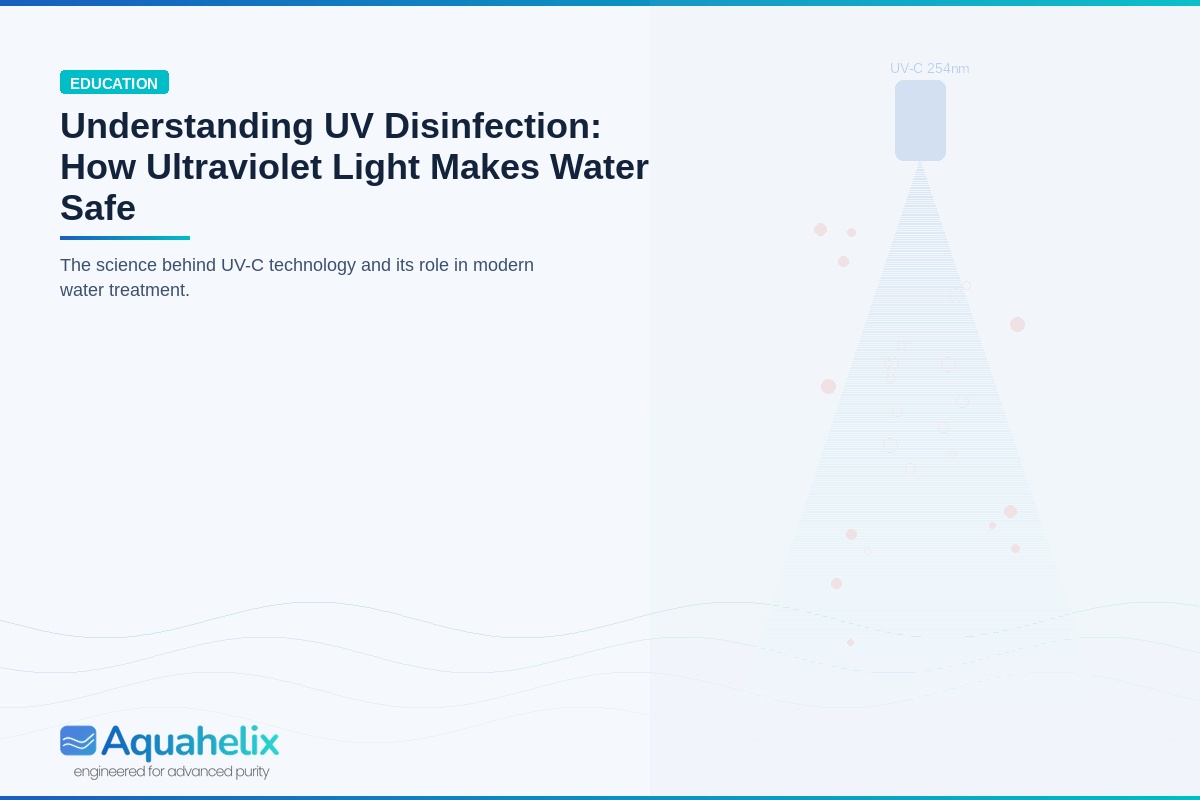 EDUCATION

Understanding UV Disinfection: How Ultraviolet Light Makes Water Safe

The science behind UV-C technology and its role in modern water treatment.

UV-C 254nm

Aquahelix
engineered for advanced purity